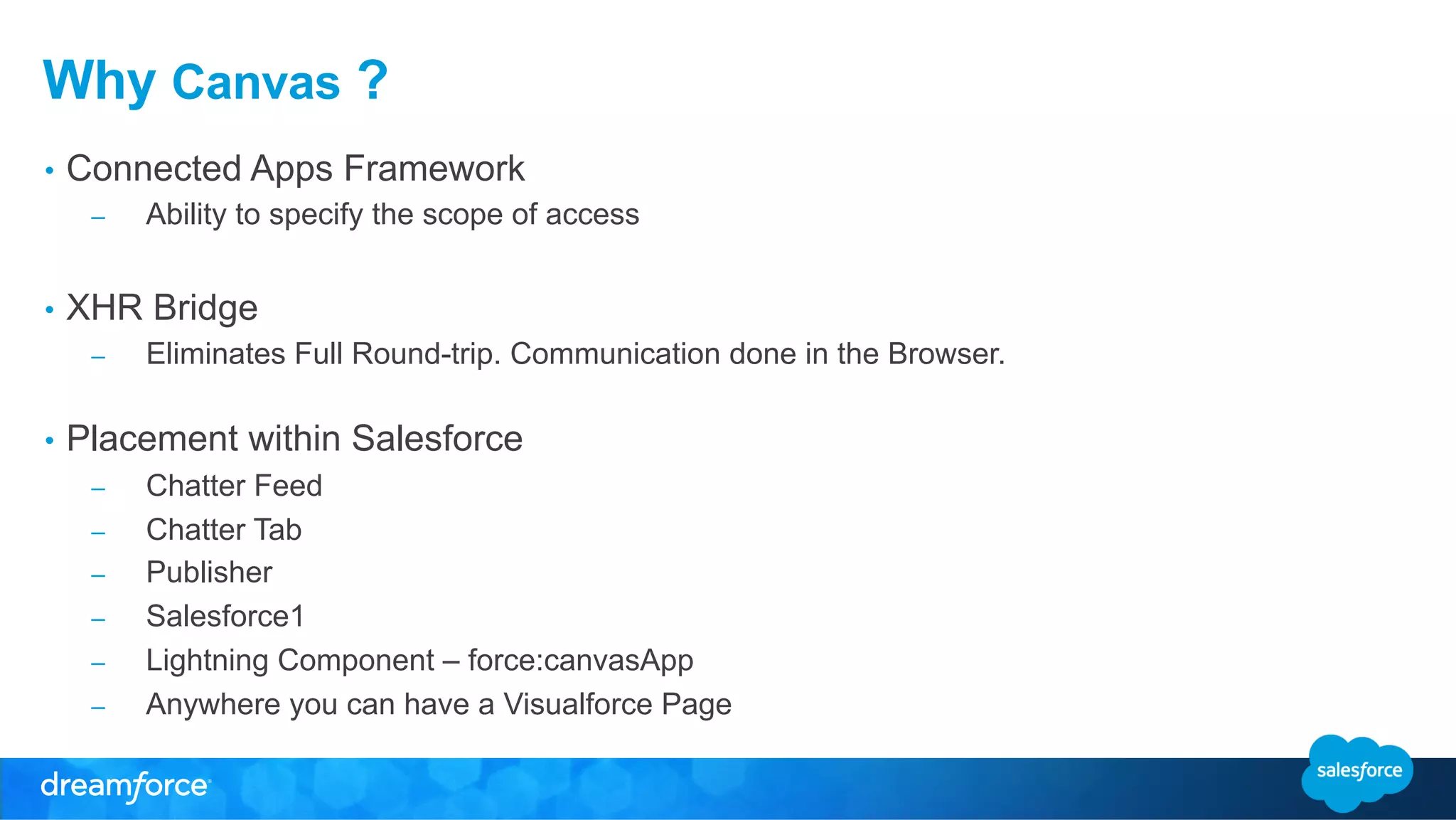 Why Canvas ?

• Connected Apps Framework
– Ability to specify the scope of access

• XHR Bridge
– Eliminates Full Round-trip. Communication done in the Browser.

• Placement within Salesforce
– Chatter Feed
– Chatter Tab
– Publisher
– Salesforce1
– Lightning Component – force:canvasApp
– Anywhere you can have a Visualforce Page

dreamforce

salesforce